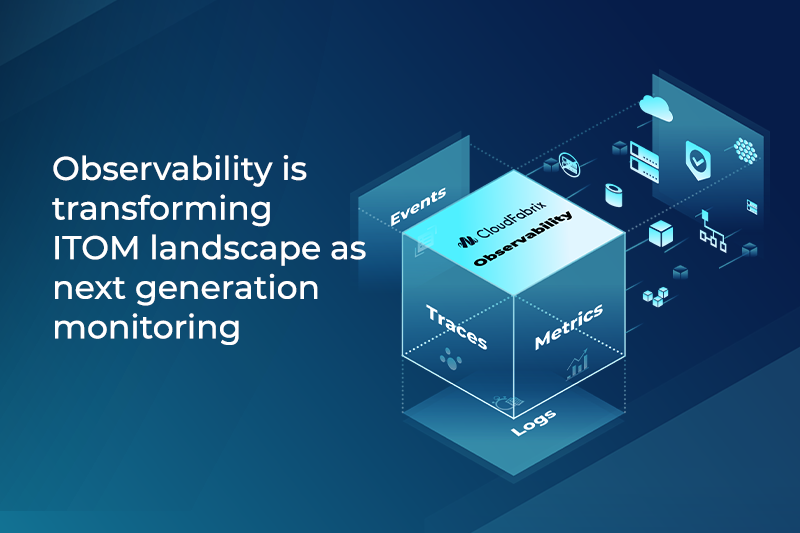 Observability is transforming ITOM landscape as next generation monitoring

Events

CloudFabrix

Observability

Traces

Metrics

Logs